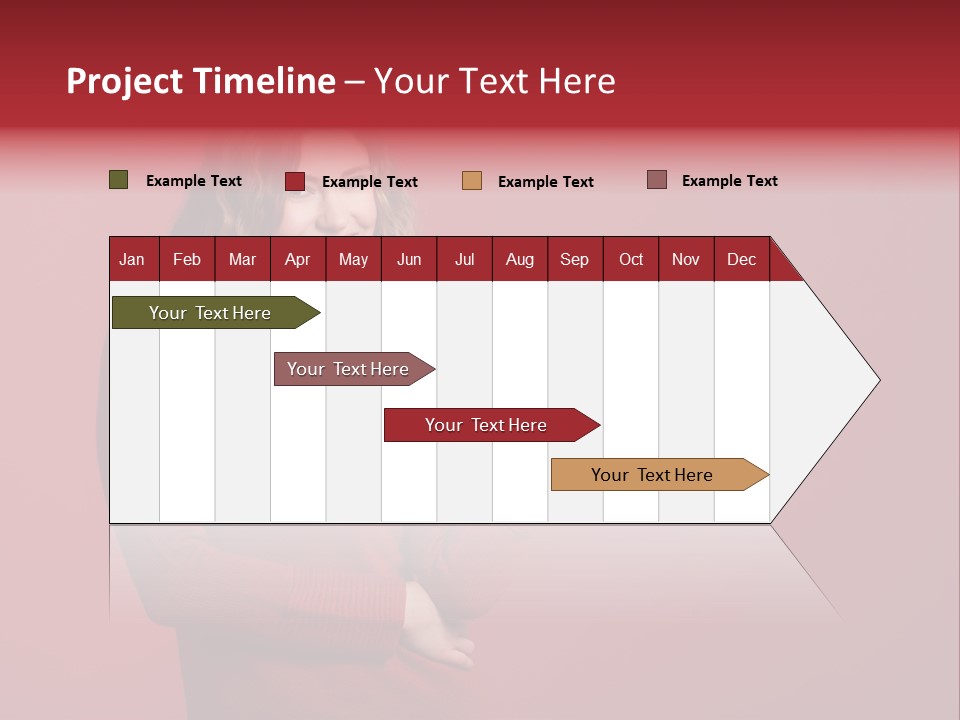 Project Timeline – Your Text Here

Example Text
Example Text
Example Text
Example Text

| Jan | Feb | Mar | Apr | May | Jun | Jul | Aug | Sep | Oct | Nov | Dec |
|---|---|---|---|---|---|---|---|---|---|---|---|

Your Text Here

Your Text Here

Your Text Here

Your Text Here